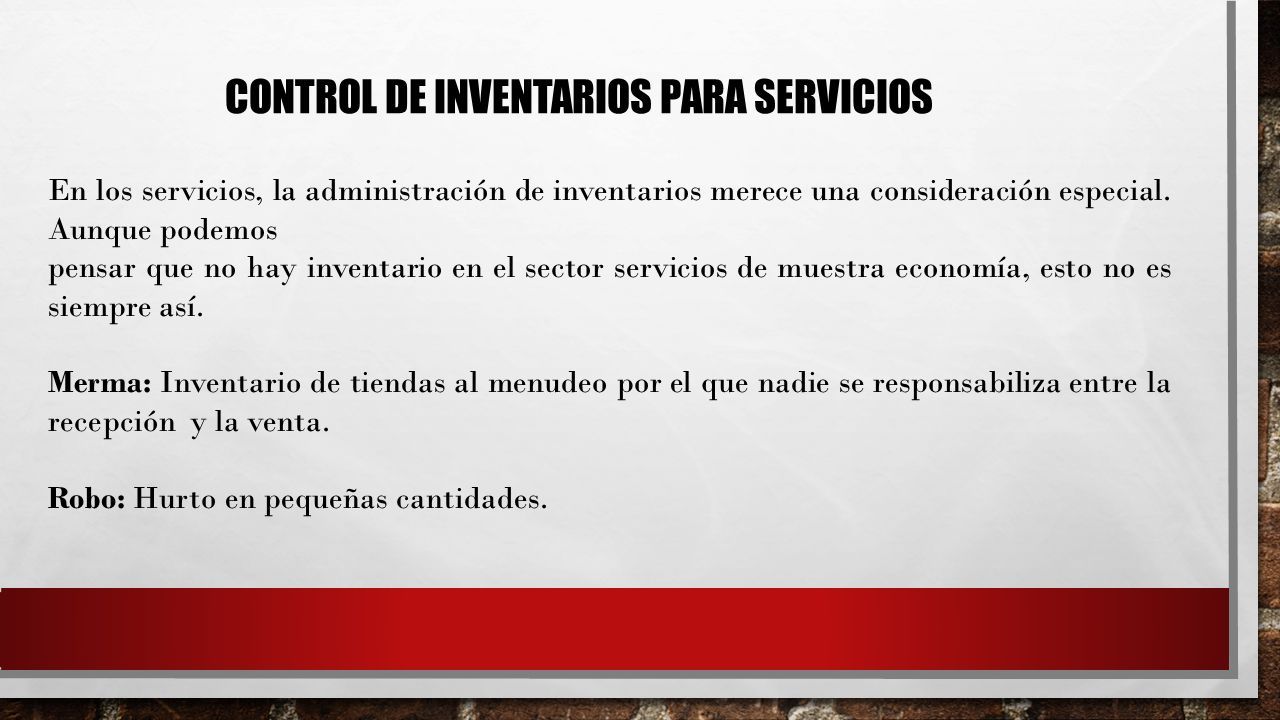 CONTROL DE INVENTARIOS PARA SERVICIOS

En los servicios, la administración de inventarios merece una consideración especial. Aunque podemos
pensar que no hay inventario en el sector servicios de muestra economía, esto no es siempre así.

Merma: Inventario de tiendas al menudeo por el que nadie se responsabiliza entre la recepción y la venta.

Robo: Hurto en pequeñas cantidades.